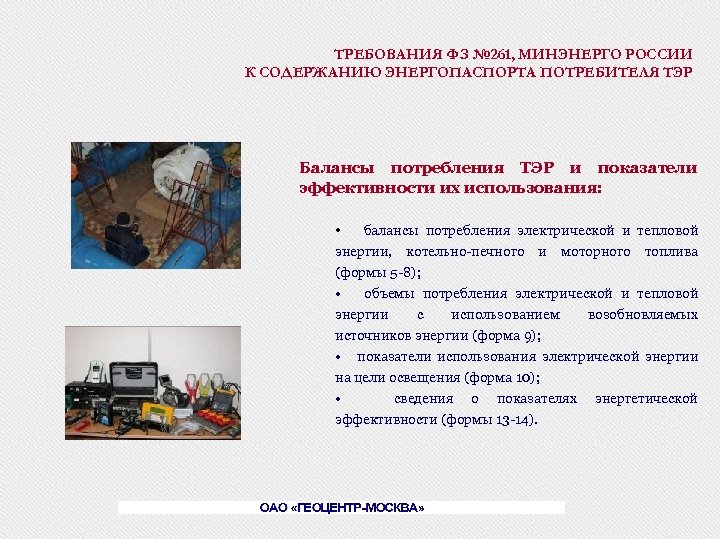 ТРЕБОВАНИЯ ФЗ №261, МИНЭНЕРГО РОССИИ
К СОДЕРЖАНИЮ ЭНЕРГОПАСПОРТА ПОТРЕБИТЕЛЯ ТЭР

Балансы потребления ТЭР и показатели эффективности их использования:

• балансы потребления электрической и тепловой энергии, котельно-печного и моторного топлива (формы 5-8);
• объемы потребления электрической и тепловой энергии с использованием возобновляемых источников энергии (форма 9);
• показатели использования электрической энергии на цели освещения (форма 10);
• сведения о показателях энергетической эффективности (формы 13-14).

ОАО «ГЕОЦЕНТР-МОСКВА»